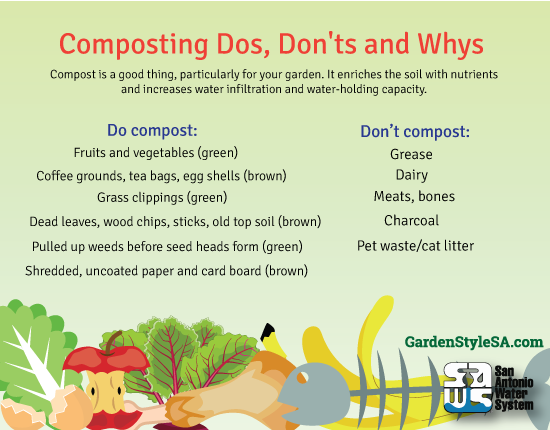 Composting Dos, Don'ts and Whys

Compost is a good thing, particularly for your garden. It enriches the soil with nutrients and increases water infiltration and water-holding capacity.

Do compost:
Fruits and vegetables (green)
Coffee grounds, tea bags, egg shells (brown)
Grass clippings (green)
Dead leaves, wood chips, sticks, old top soil (brown)
Pulled up weeds before seed heads form (green)
Shredded, uncoated paper and card board (brown)

Don't compost:
Grease
Dairy
Meats, bones
Charcoal
Pet waste/cat litter

GardenStyleSA.com

SAWS San Antonio Water System